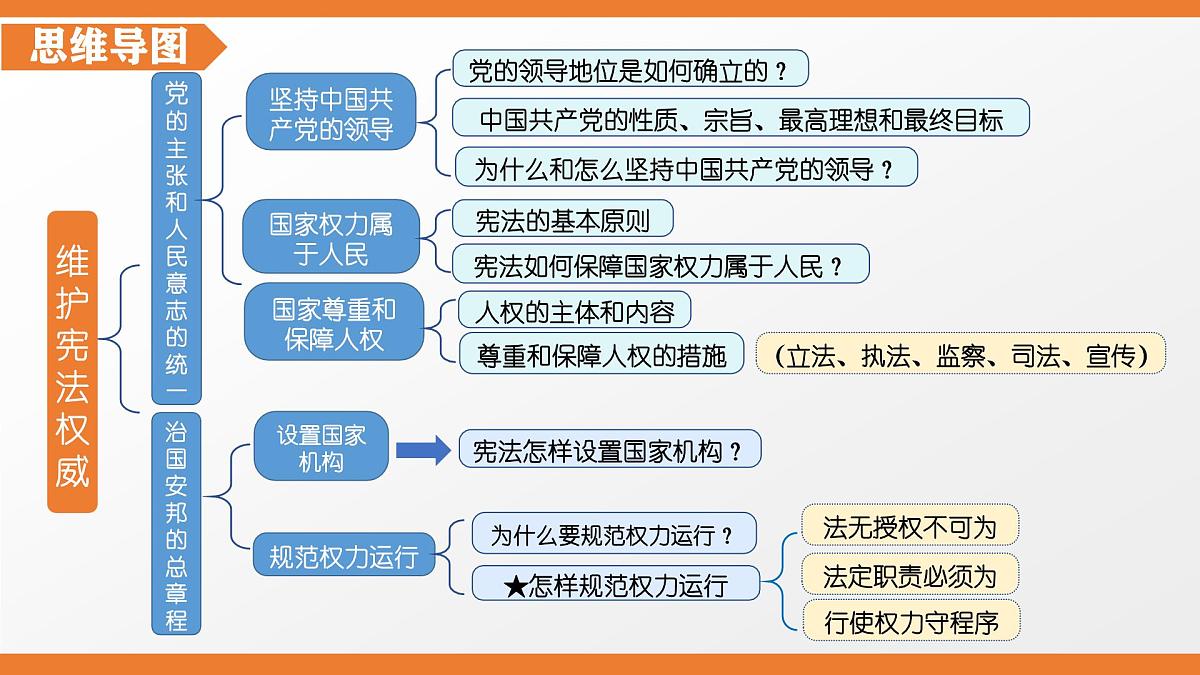 思维导图

维护宪法权威

党的主张和人民意志的统一

坚持中国共产党的领导

党的领导地位是如何确立的？

中国共产党的性质、宗旨、最高理想和最终目标

为什么和怎么坚持中国共产党的领导？

国家权力属于人民

宪法的基本原则

宪法如何保障国家权力属于人民？

国家尊重和保障人权

人权的主体和内容

尊重和保障人权的措施

（立法、执法、监察、司法、宣传）

治国安邦的总章程

设置国家机构

宪法怎样设置国家机构？

规范权力运行

为什么要规范权力运行？

★怎样规范权力运行

法无授权不可为

法定职责必须为

行使权力守程序